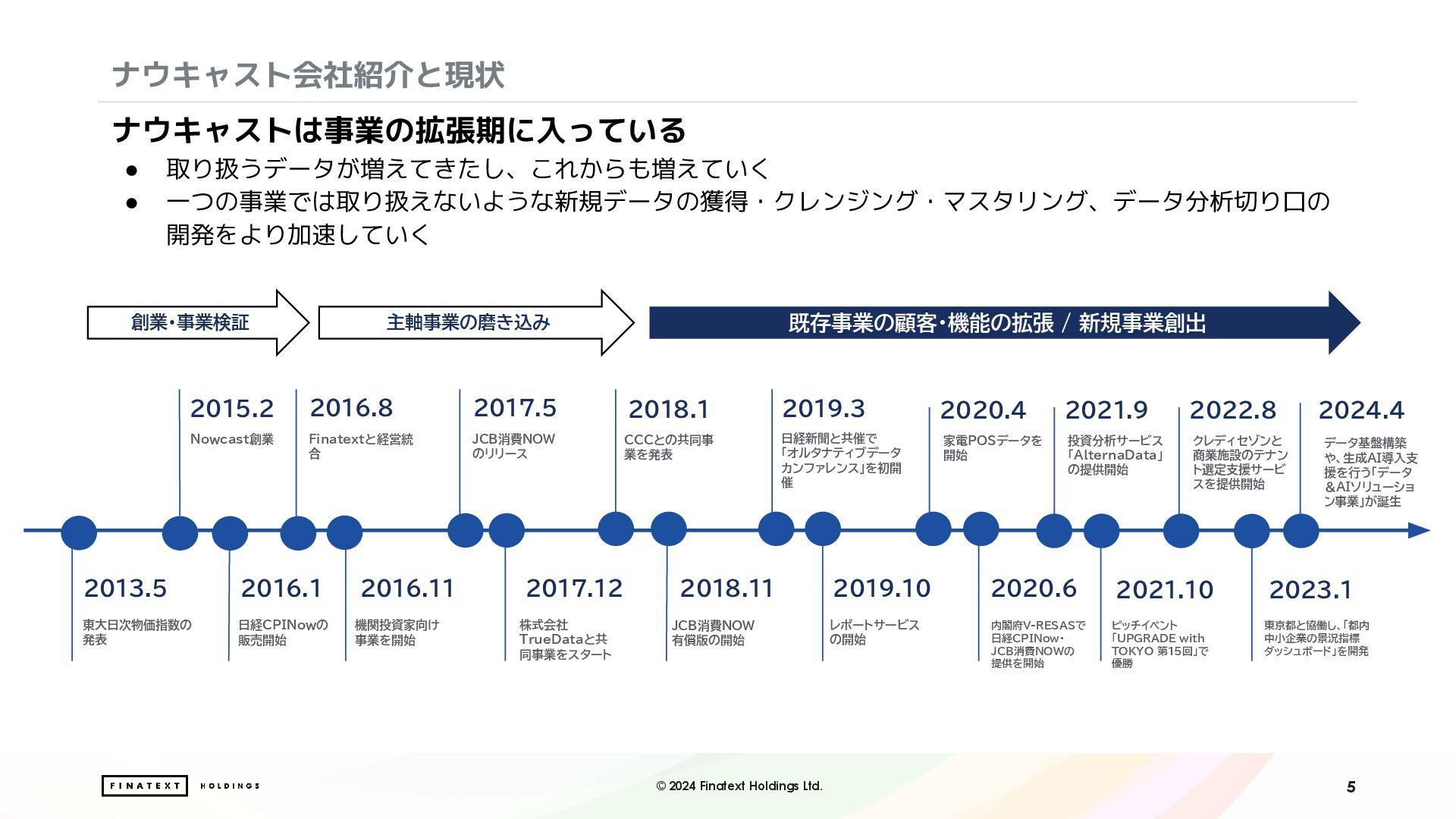 ナウキャスト会社紹介と現状

ナウキャストは事業の拡張期に入っている

● 取り扱うデータが増えてきたし、これからも増えていく
● 一つの事業では取り扱えないような新規データの獲得・クレンジング・マスタリング、データ分析切り口の開発をより加速していく

創業・事業検証

主軸事業の磨き込み

既存事業の顧客・機能の拡張 / 新規事業創出

2015.2
Nowcast創業

2016.8
Finatextと経営統合

2017.5
JCB消費NOWのリリース

2018.1
CCCとの共同事業を発表

2019.3
日経新聞と共催で「オルタナティブデータカンファレンス」を初開催

2020.4
家電POSデータを開始

2021.9
投資分析サービス「AlternaData」の提供開始

2022.8
クレディセゾンと商業施設のテナント選定支援サービスを提供開始

2024.4
データ基盤構築や、生成AI導入支援を行う「データ＆AIソリューション事業」が誕生

2013.5
東大日次物価指数の発表

2016.1
日経CPINowの販売開始

2016.11
機関投資家向け事業を開始

2017.12
株式会社TrueDataと共同事業をスタート

2018.11
JCB消費NOW有償版の開始

2019.10
レポートサービスの開始

2020.6
内閣府V-RESASで日経CPINow・JCB消費NOWの提供を開始

2021.10
ピッチイベント「UPGRADE with TOKYO 第15回」で優勝

2023.1
東京都と協働し、「都内中小企業の景況指標ダッシュボード」を開発

FINATEXT HOLDINGS
© 2024 Finatext Holdings Ltd.
5